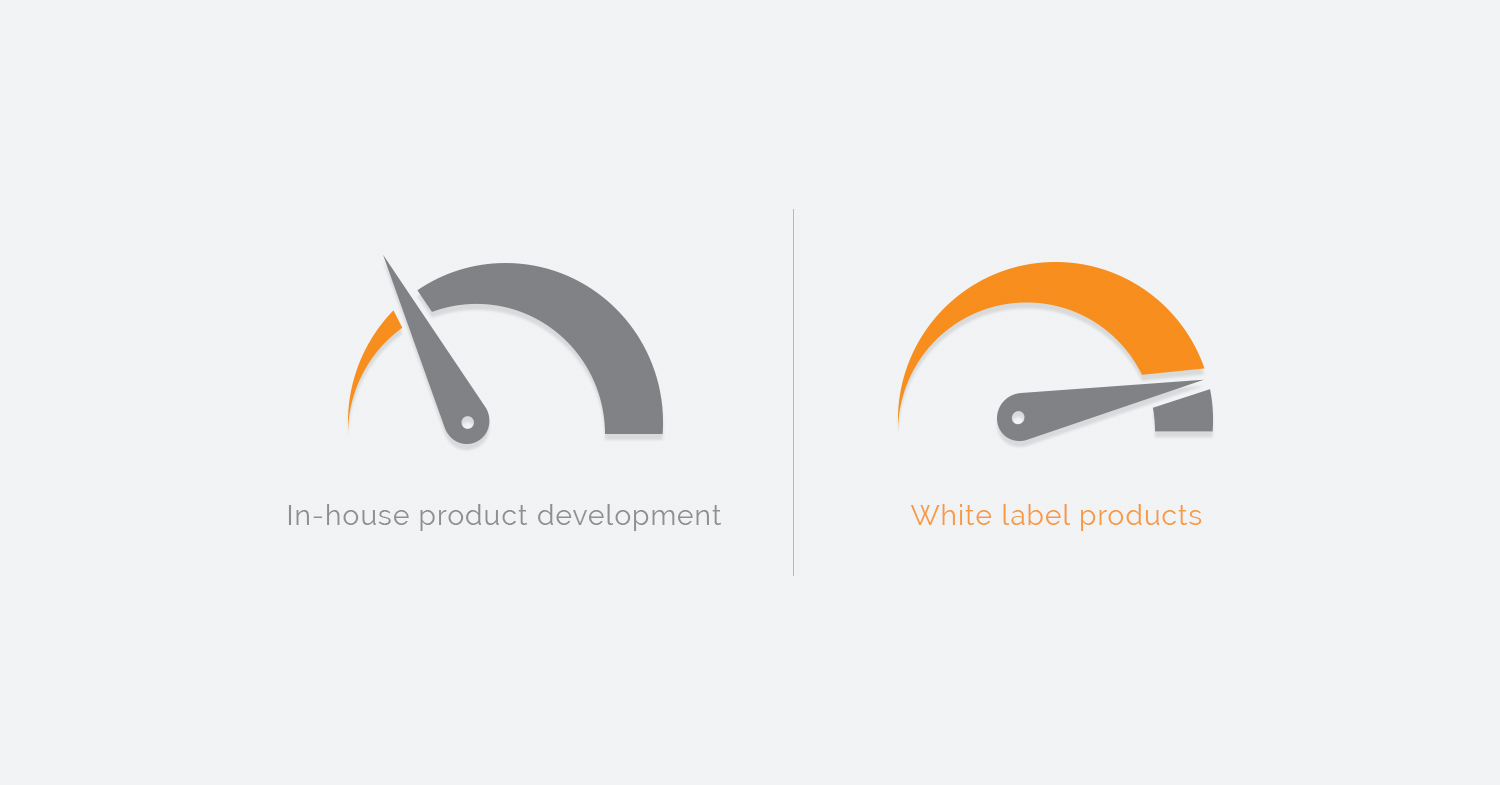 In-house product development

White label products